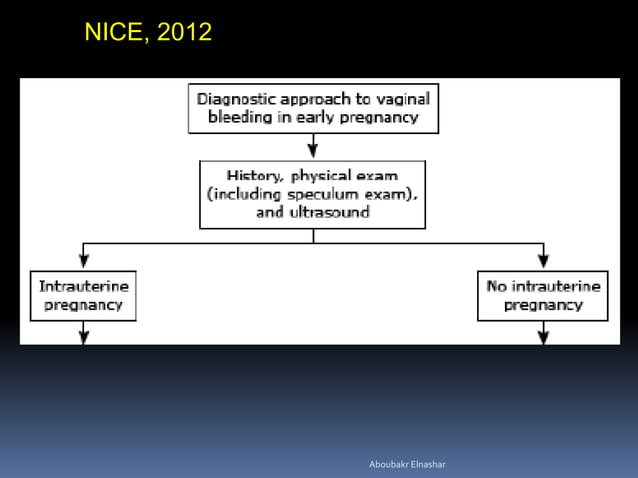 NICE, 2012

Diagnostic approach to vaginal bleeding in early pregnancy

History, physical exam (including speculum exam), and ultrasound

Intrauterine pregnancy

No intrauterine pregnancy

Aboubakr Elnashar